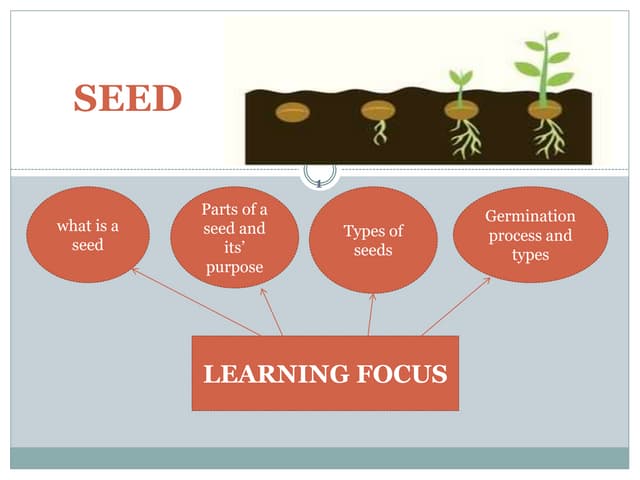 SEED

1

what is a seed

Parts of a seed and its' purpose

Types of seeds

Germination process and types

LEARNING FOCUS